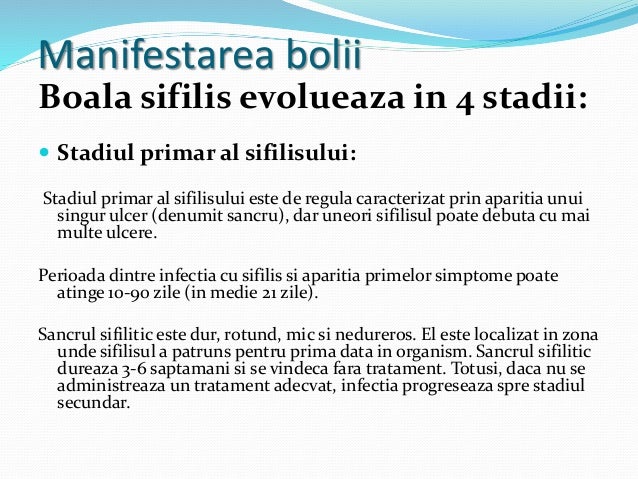 Manifestarea bolii
Boala sifilis evolueaza in 4 stadii:

Stadiul primar al sifilisului:

Stadiul primar al sifilisului este de regula caracterizat prin aparitia unui singur ulcer (denumit sancru), dar uneori sifilisul poate debuta cu mai multe ulcere.

Perioada dintre infectia cu sifilis si aparitia primelor simptome poate atinge 10-90 zile (in medie 21 zile).

Sancrul sifilitic este dur, rotund, mic si nedureros. El este localizat in zona unde sifilisul a patruns pentru prima data in organism. Sancrul sifilitic dureaza 3-6 saptamani si se vindeca fara tratament. Totusi, daca nu se administreaza un tratament adecvat, infectia progreseaza spre stadiul secundar.